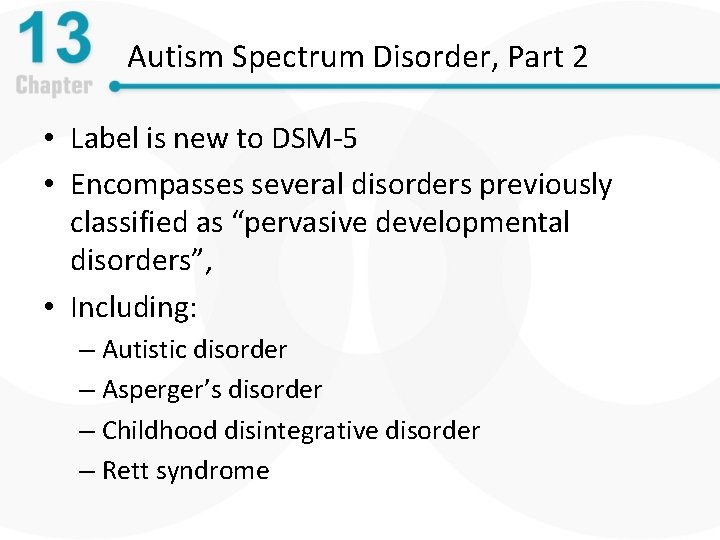 13
Chapter
Autism Spectrum Disorder, Part 2

• Label is new to DSM-5
• Encompasses several disorders previously classified as “pervasive developmental disorders”,
• Including:
– Autistic disorder
– Asperger’s disorder
– Childhood disintegrative disorder
– Rett syndrome